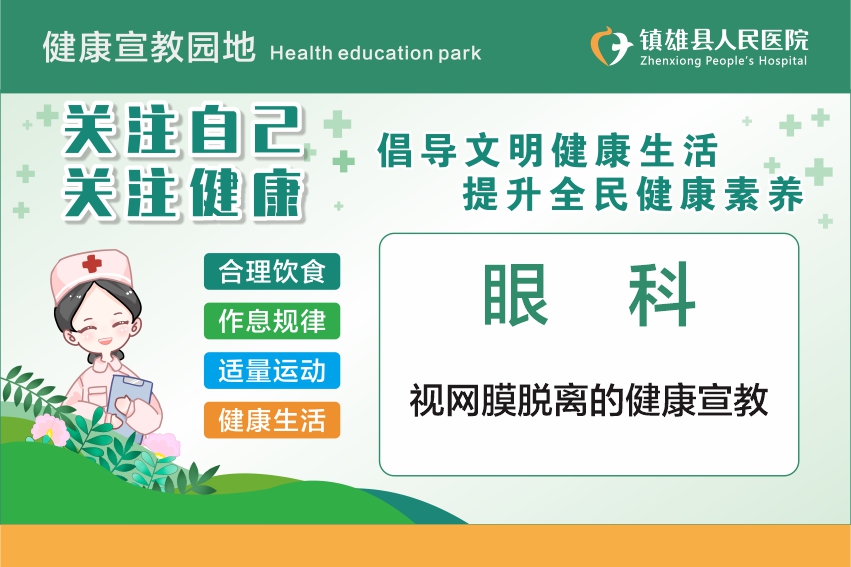 健康宣教园地 Health education park

镇雄县人民医院
Zhenxiong People's Hospital

关注自己
关注健康

倡导文明健康生活
提升全民健康素养

合理饮食
作息规律
适量运动
健康生活

眼 科

视网膜脱离的健康宣教